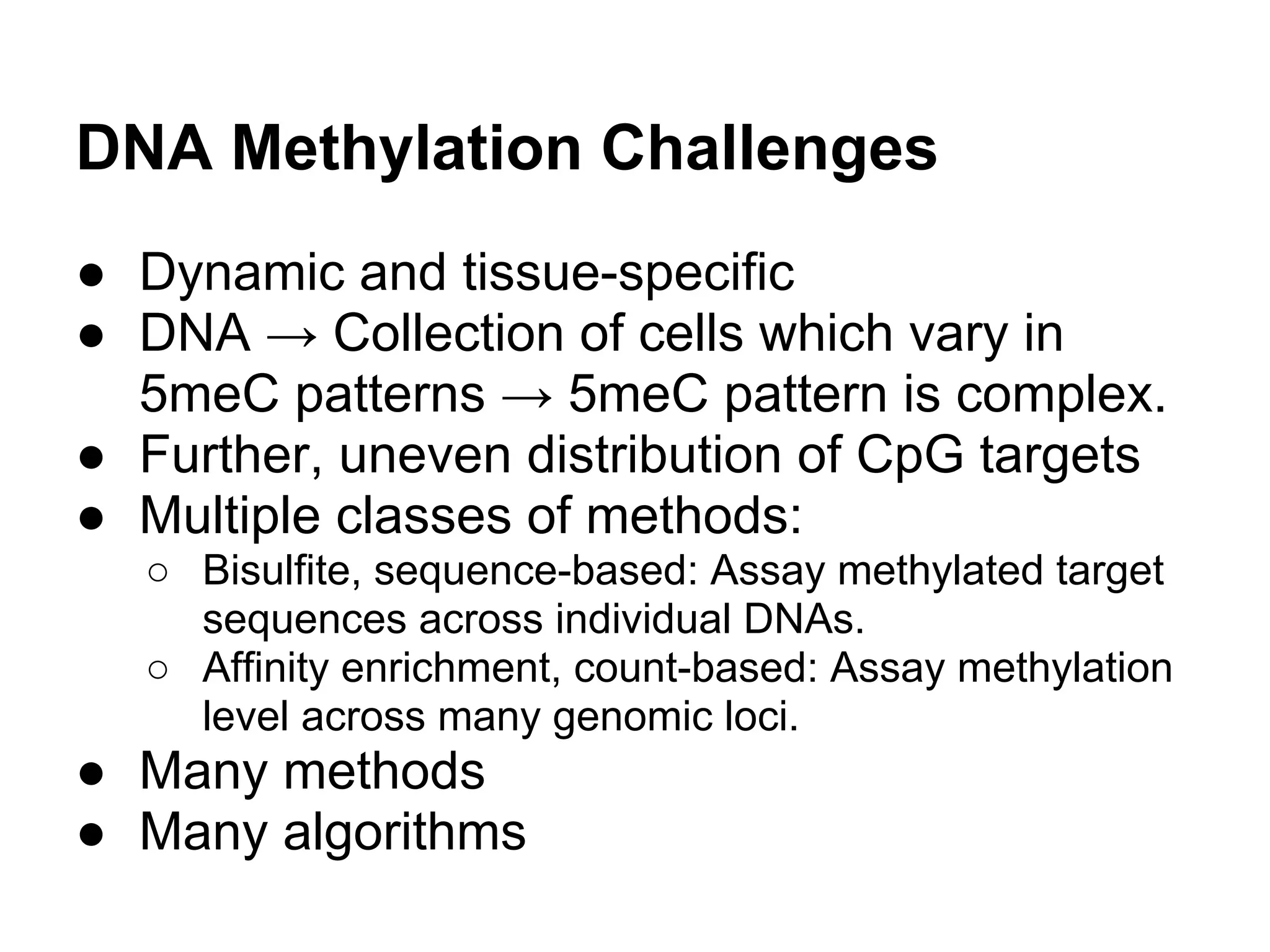 DNA Methylation Challenges

● Dynamic and tissue-specific
● DNA → Collection of cells which vary in 5meC patterns → 5meC pattern is complex.
● Further, uneven distribution of CpG targets
● Multiple classes of methods:
○ Bisulfite, sequence-based: Assay methylated target sequences across individual DNAs.
○ Affinity enrichment, count-based: Assay methylation level across many genomic loci.
● Many methods
● Many algorithms